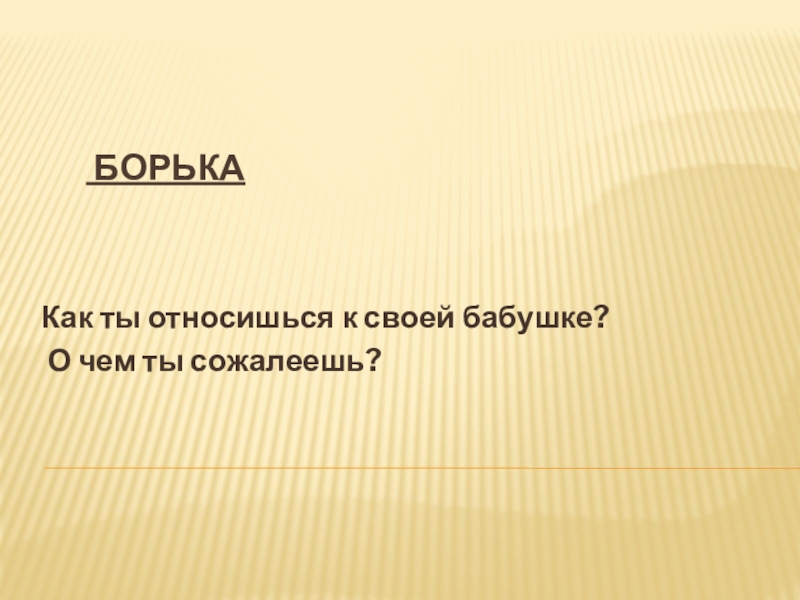 БОРЬКА

Как ты относишься к своей бабушке?
О чем ты сожалеешь?